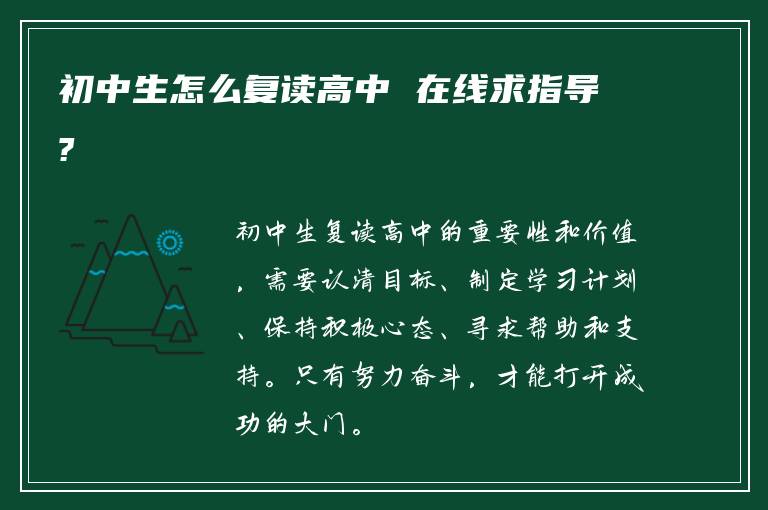 初中生怎么复读高中 在线求指导?

初中生复读高中的重要性和价值，需要认清目标、制定学习计划、保持积极心态、寻求帮助和支持。只有努力奋斗，才能打开成功的大门。